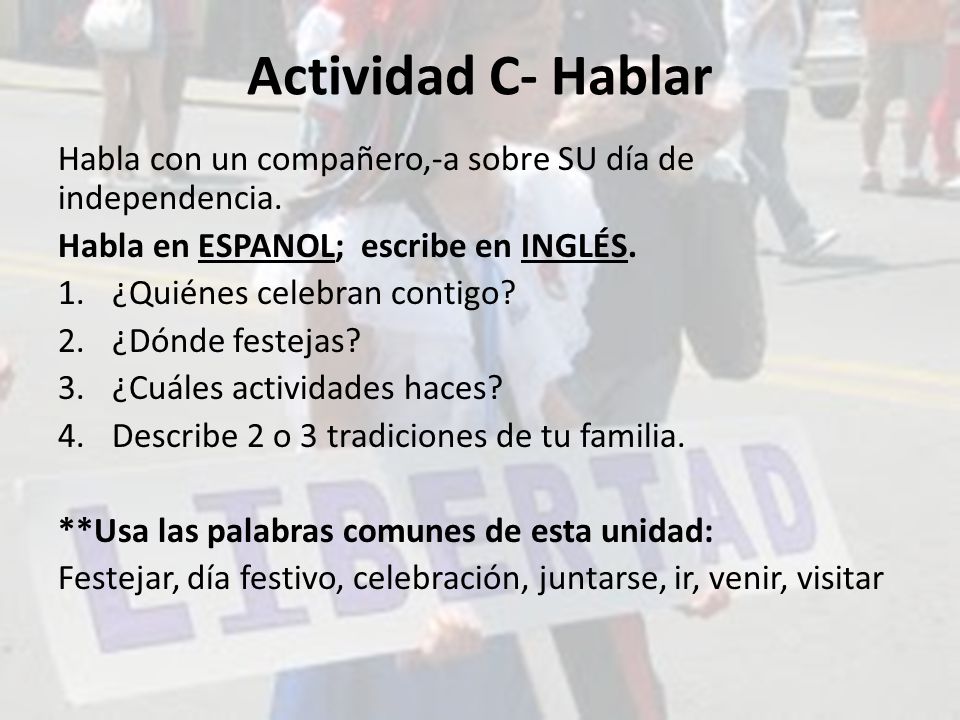 Actividad C- Hablar

Habla con un compañero,-a sobre SU día de independencia.

Habla en ESPANOL;  escribe en INGLÉS.

1. ¿Quiénes celebran contigo?
2. ¿Dónde festejas?
3. ¿Cuáles actividades haces?
4. Describe 2 o 3 tradiciones de tu familia.

**Usa las palabras comunes de esta unidad:
Festejar, día festivo, celebración, juntarse, ir, venir, visitar

LIBERTAD